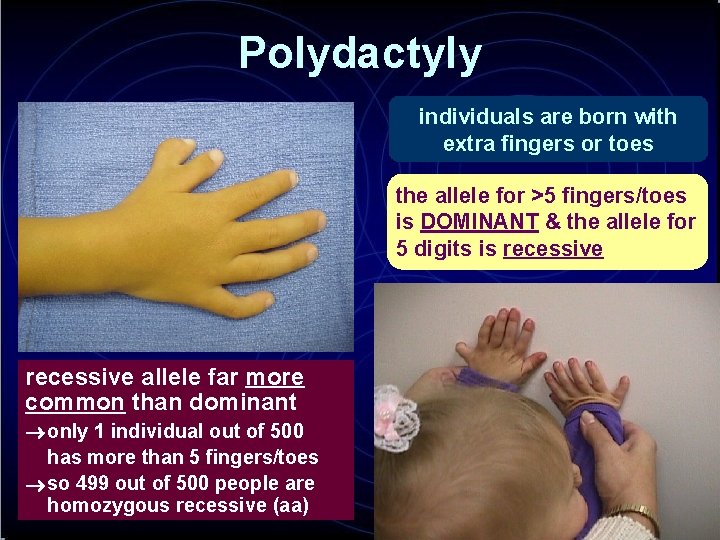 Polydactyly

individuals are born with extra fingers or toes

the allele for >5 fingers/toes is DOMINANT & the allele for 5 digits is recessive

recessive allele far more common than dominant

→only 1 individual out of 500 has more than 5 fingers/toes

→so 499 out of 500 people are homozygous recessive (aa)